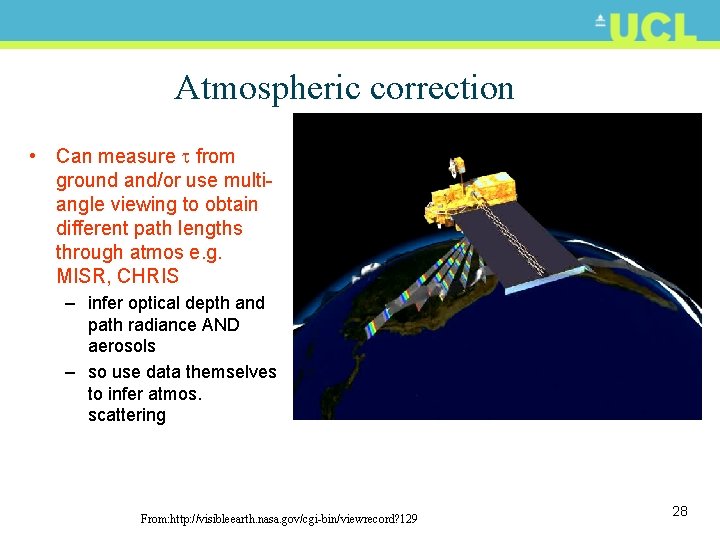 UCL

Atmospheric correction

• Can measure $\tau$ from ground and/or use multi-angle viewing to obtain different path lengths through atmos e.g. MISR, CHRIS
– infer optical depth and path radiance AND aerosols
– so use data themselves to infer atmos. scattering

From:http://visibleearth.nasa.gov/cgi-bin/viewrecord?129

28